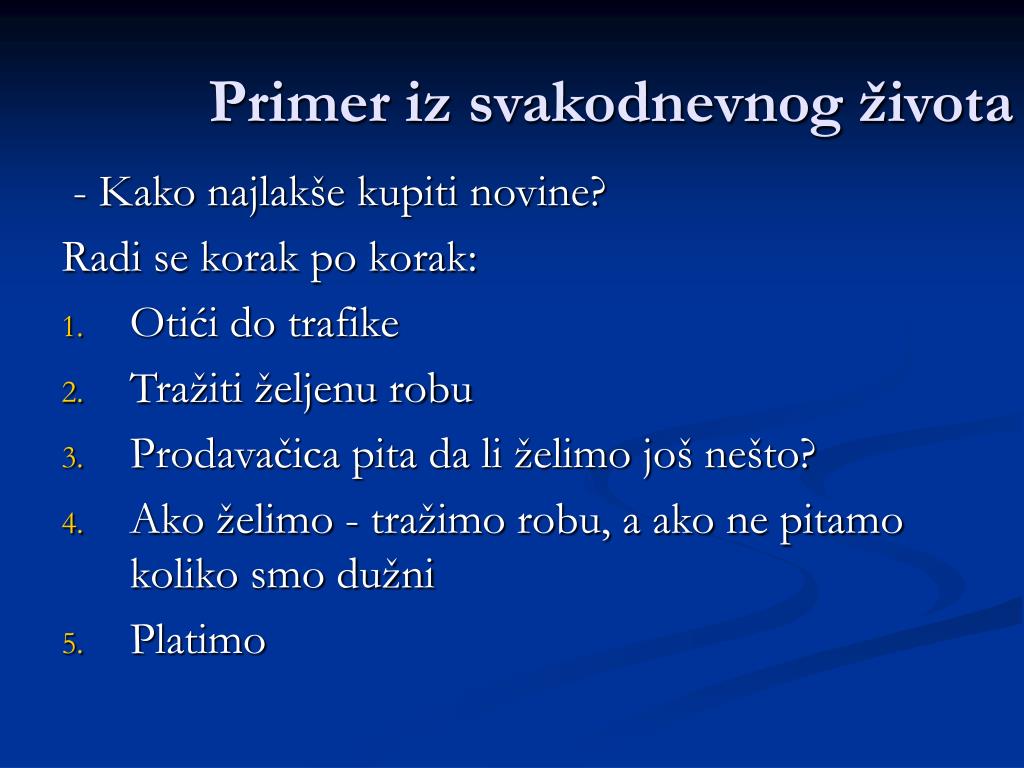 Primer iz svakodnevnog života

- Kako najlakše kupiti novine?

Radi se korak po korak:

1. Otići do trafike
2. Tražiti željenu robu
3. Prodavačica pita da li želimo još nešto?
4. Ako želimo - tražimo robu, a ako ne pitamo koliko smo dužni
5. Platimo